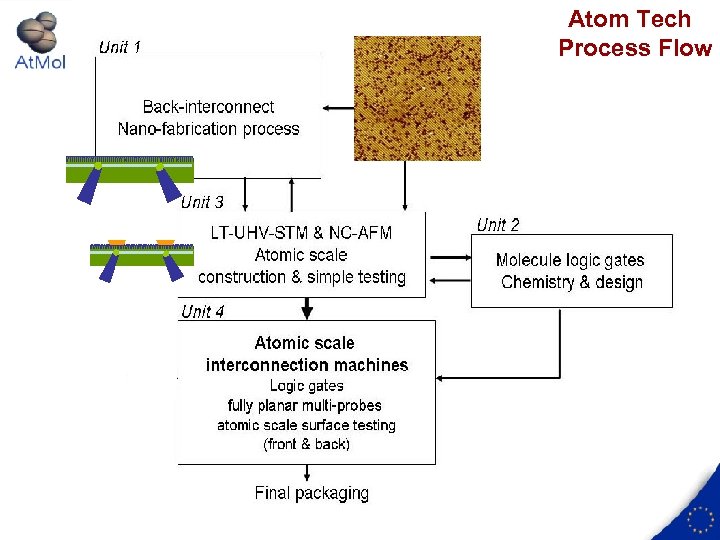 AtMol

Atom Tech
Process Flow

Unit 1

Back-interconnect
Nano-fabrication process

Unit 3

LT-UHV-STM & NC-AFM
Atomic scale
construction & simple testing

Unit 2

Molecule logic gates
Chemistry & design

Unit 4

Atomic scale
interconnection machines
Logic gates
fully planar multi-probes
atomic scale surface testing
(front & back)

Final packaging